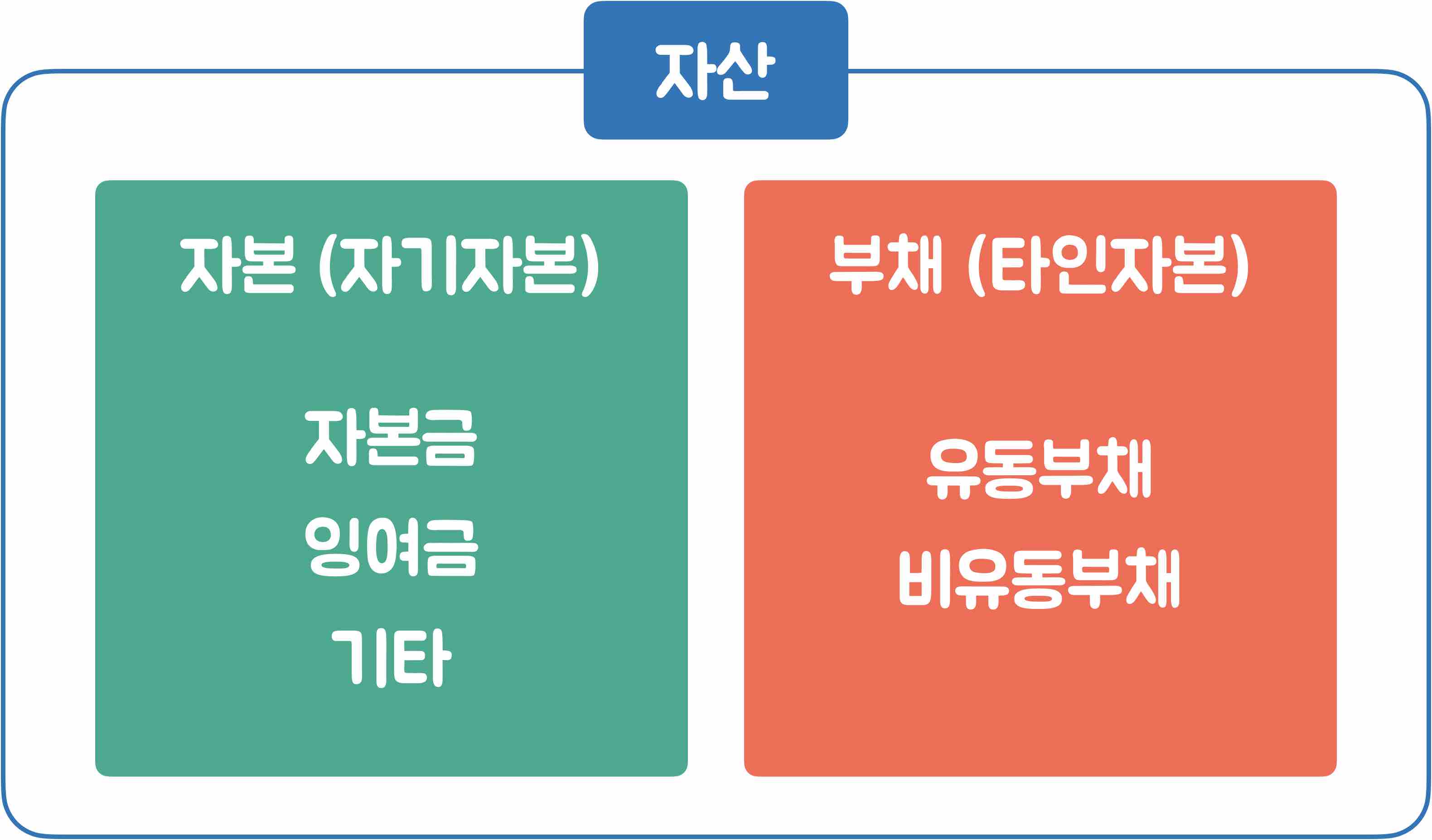 자산

자본 (자기자본)

자본금

잉여금

기타

부채 (타인자본)

유동부채

비유동부채